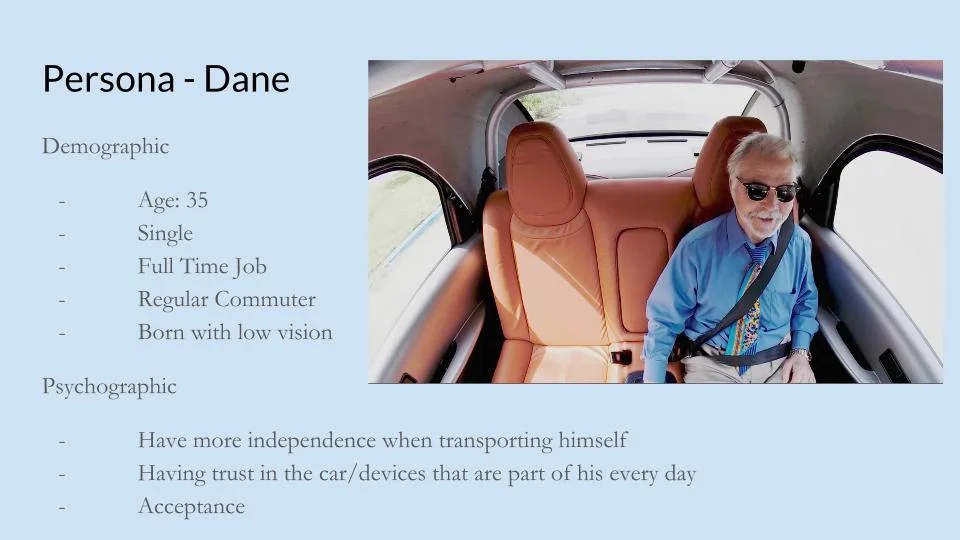 Persona - Dane

Demographic

- Age: 35
- Single
- Full Time Job
- Regular Commuter
- Born with low vision

Psychographic

- Have more independence when transporting himself
- Having trust in the car/devices that are part of his every day
- Acceptance